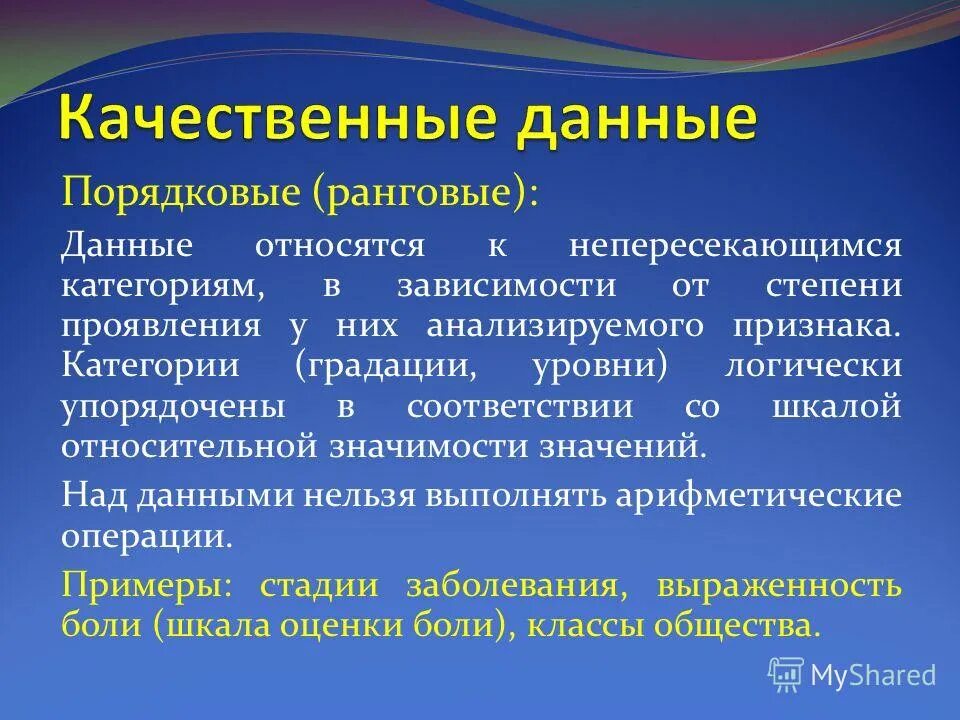 Качественные данные

Порядковые (ранговые):

Данные относятся к непересекающимся категориям, в зависимости от степени проявления у них анализируемого признака. Категории (градации, уровни) логически упорядочены в соответствии со шкалой относительной значимости значений.

Над данными нельзя выполнять арифметические операции.

Примеры: стадии заболевания, выраженность боли (шкала оценки боли), классы общества.

MyShared